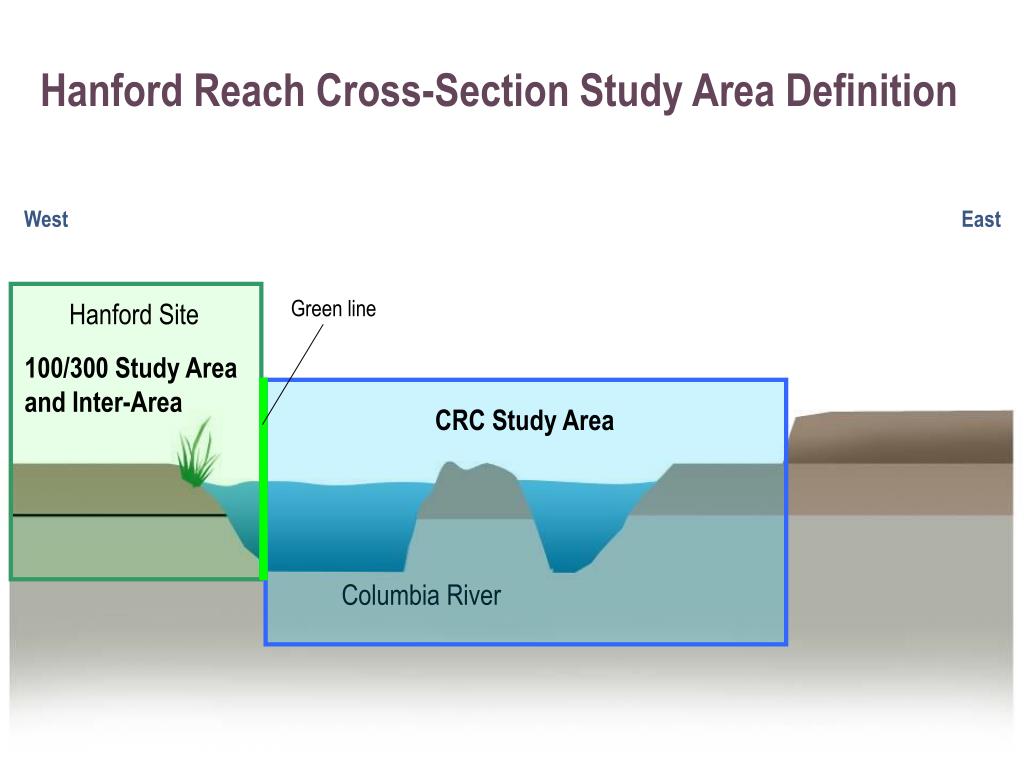 Hanford Reach Cross-Section Study Area Definition

West

East

Hanford Site

100/300 Study Area and Inter-Area

Green line

CRC Study Area

Columbia River